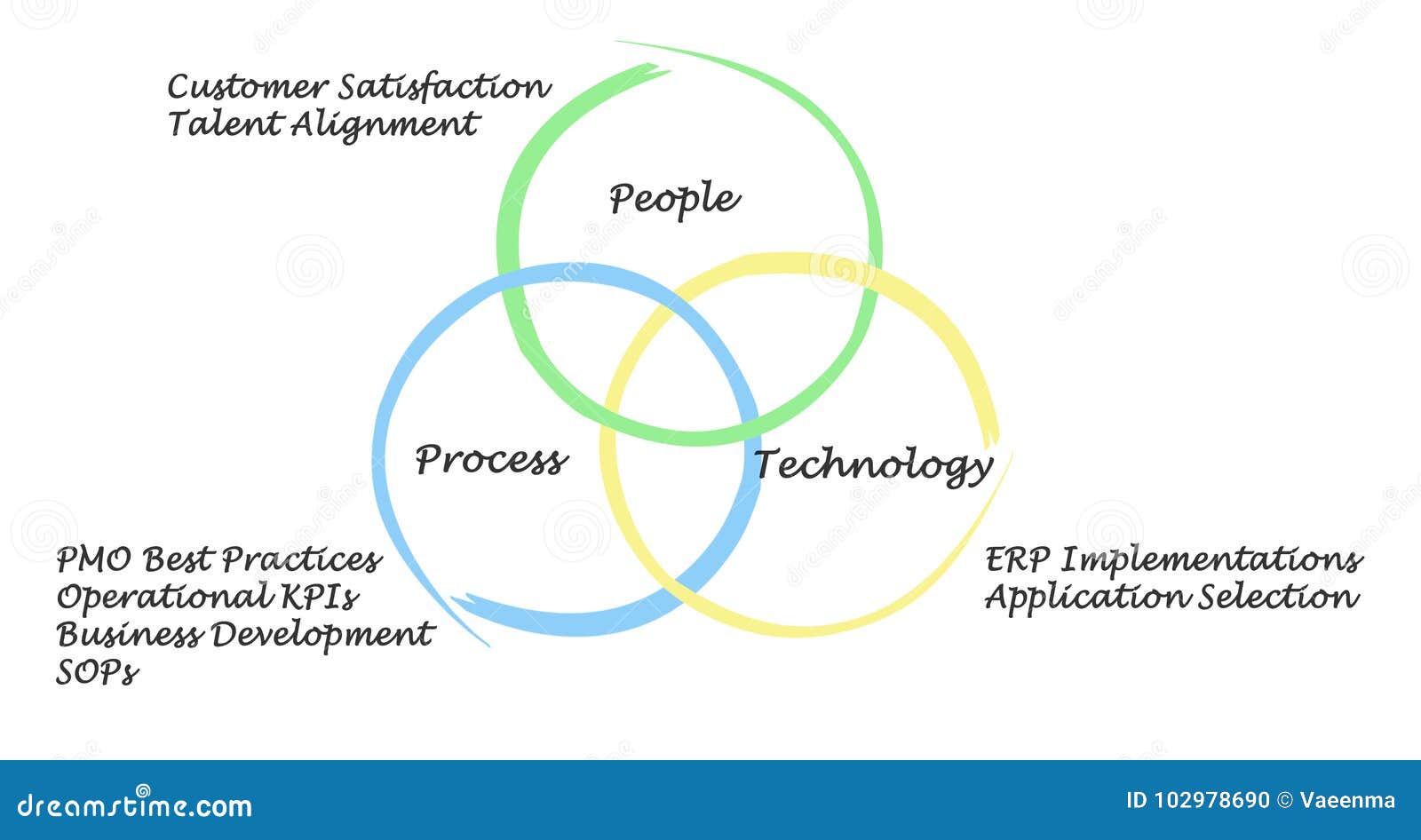 Customer Satisfaction
Talent Alignment

People

Process

Technology

PMO Best Practices
Operational KPIs
Business Development
SOPs

ERP Implementations
Application Selection

dreamstime.com

ID 102978690 © Vaeenma